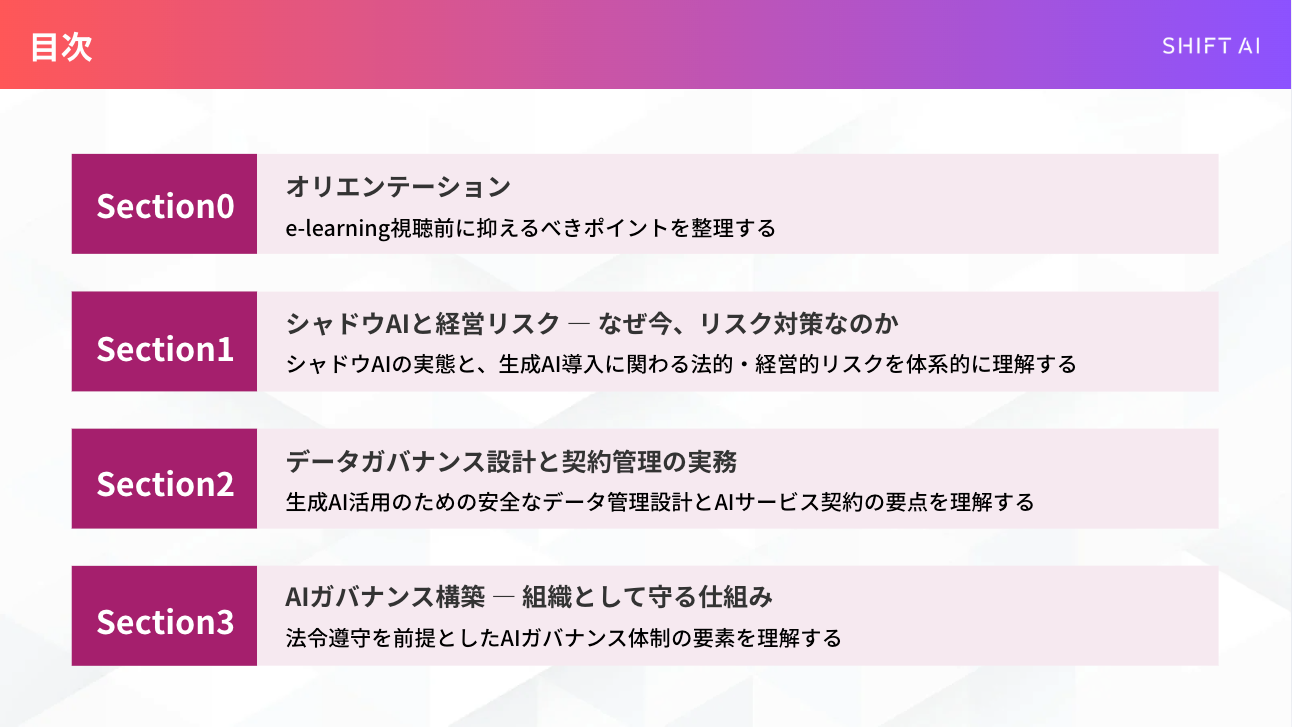 目次

SHIFT AI

Section0

オリエンテーション

e-learning視聴前に抑えるべきポイントを整理する

Section1

シャドウAIと経営リスク ― なぜ今、リスク対策なのか

シャドウAIの実態と、生成AI導入に関わる法的・経営的リスクを体系的に理解する

Section2

データガバナンス設計と契約管理の実務

生成AI活用のための安全なデータ管理設計とAIサービス契約の要点を理解する

Section3

AIガバナンス構築 ― 組織として守る仕組み

法令遵守を前提としたAIガバナンス体制の要素を理解する